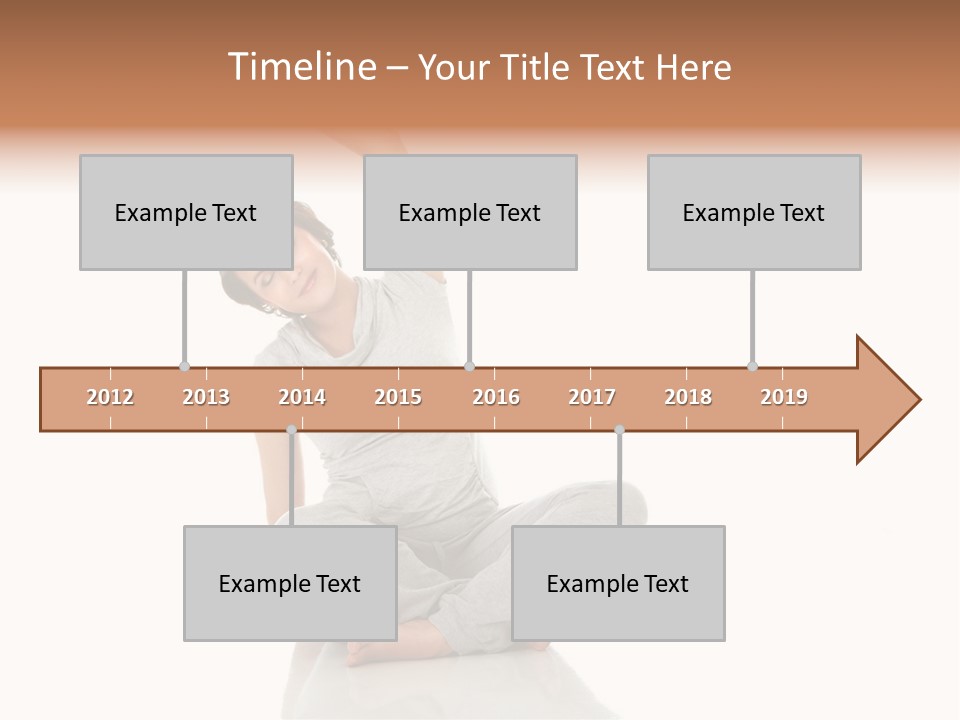 Timeline – Your Title Text Here

Example Text

Example Text

Example Text

2012 2013 2014 2015 2016 2017 2018 2019

Example Text

Example Text